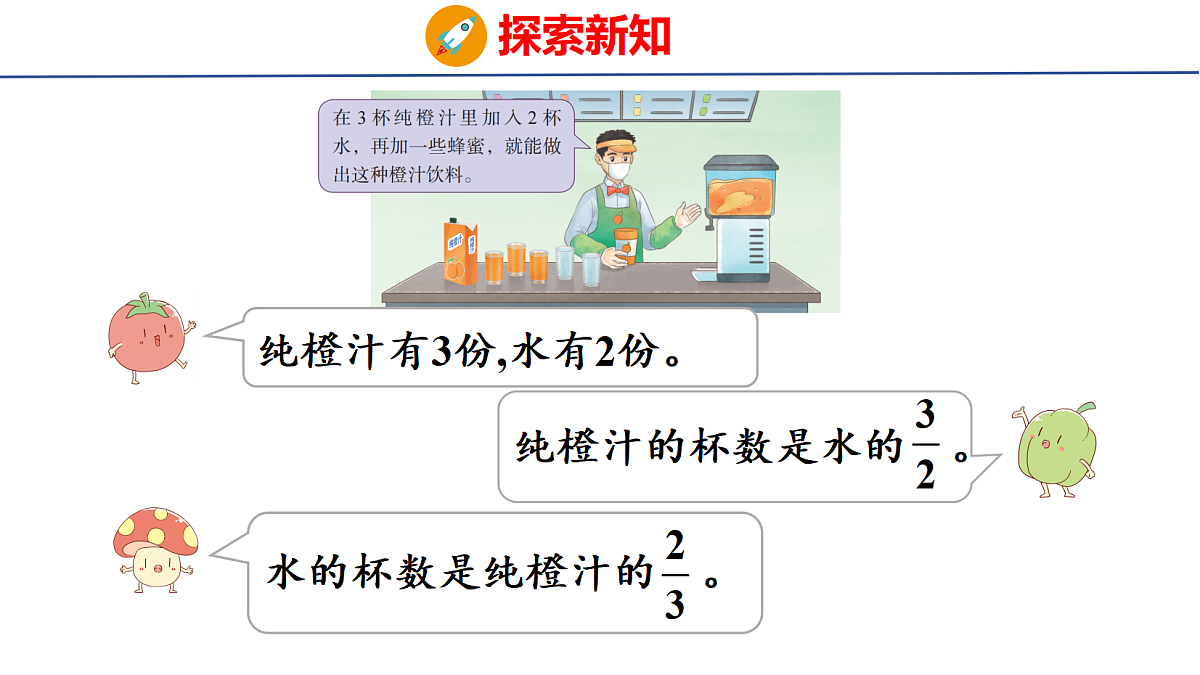 探索新知

在3杯纯橙汁里加入2杯水，再加一些蜂蜜，就能做出这种橙汁饮料。

纯橙汁有3份,水有2份。

纯橙汁的杯数是水的$\frac{3}{2}$。

水的杯数是纯橙汁的$\frac{2}{3}$。